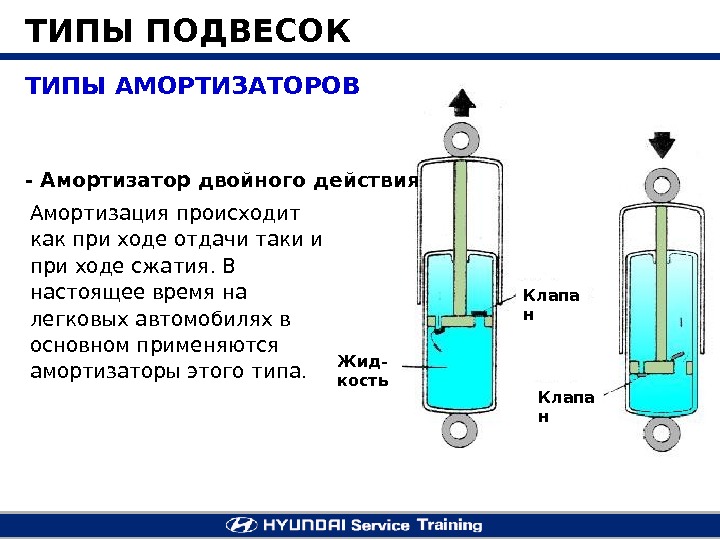 ТИПЫ ПОДВЕСОК

ТИПЫ АМОРТИЗАТОРОВ

- Амортизатор двойного действия

Амортизация происходит как при ходе отдачи таки и при ходе сжатия. В настоящее время на легковых автомобилях в основном применяются амортизаторы этого типа.

Клапан

Жидкость

Клапан

HYUNDAI Service Training